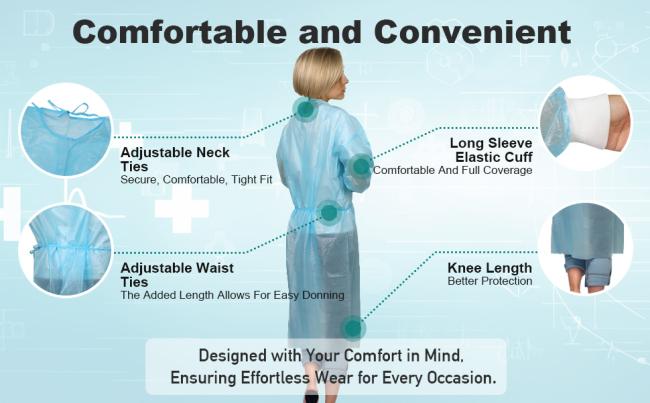 Comfortable and Convenient

Adjustable Neck Ties
Secure, Comfortable, Tight Fit

Adjustable Waist Ties
The Added Length Allows For Easy Donning

Long Sleeve Elastic Cuff
Comfortable And Full Coverage

Knee Length
Better Protection

Designed with Your Comfort in Mind.
Ensuring Effortless Wear for Every Occasion.